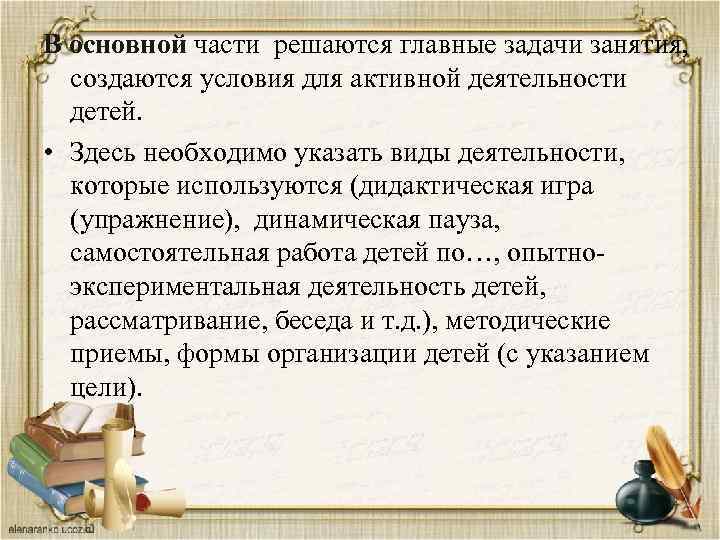 В основной части решаются главные задачи занятия, создаются условия для активной деятельности детей.

• Здесь необходимо указать виды деятельности, которые используются (дидактическая игра (упражнение), динамическая пауза, самостоятельная работа детей по…, опытно-экспериментальная деятельность детей, рассматривание, беседа и т.д.), методические приемы, формы организации детей (с указанием цели).

elenaranko.ucoz.ru